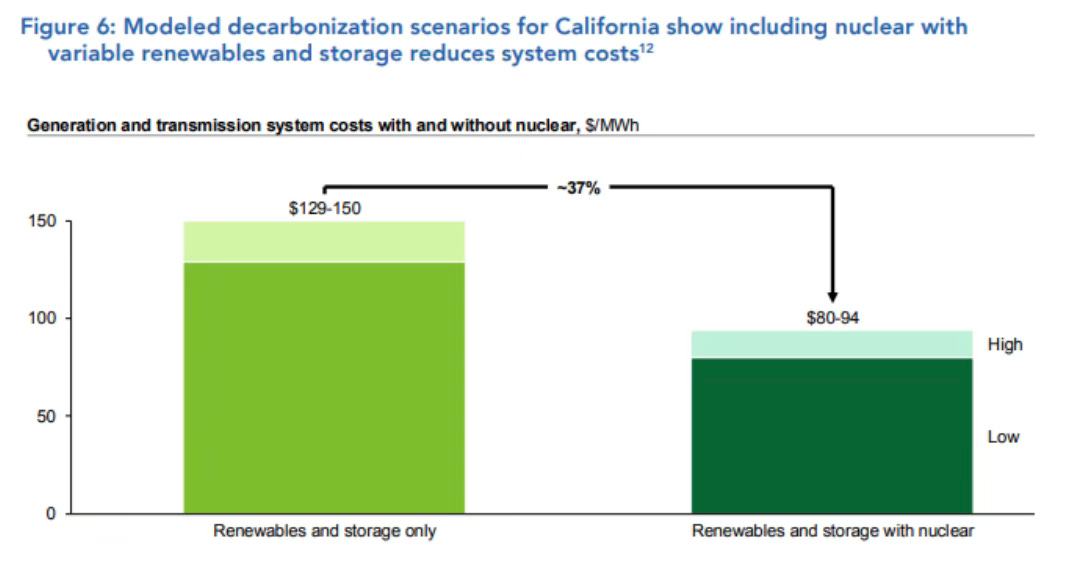 Figure 6: Modeled decarbonization scenarios for California show including nuclear with variable renewables and storage reduces system costs$^{12}$

Generation and transmission system costs with and without nuclear, $/MWh

~37%

$129-150

$80-94

High

Low

150

100

50

0

Renewables and storage only

Renewables and storage with nuclear